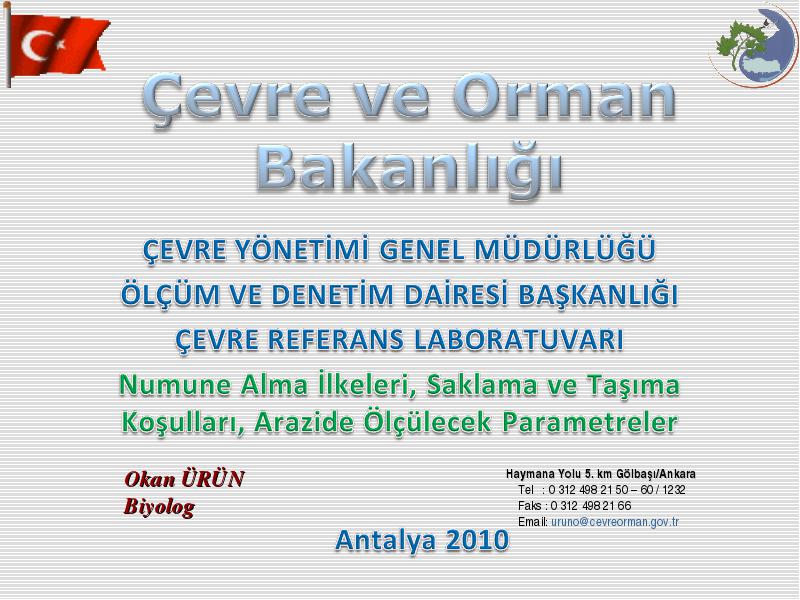 Çevre ve Orman Bakanlığı

ÇEVRE YÖNETİMİ GENEL MÜDÜRLÜĞÜ
ÖLÇÜM VE DENETİM DAİRESİ BAŞKANLIĞI
ÇEVRE REFERANS LABORATUVARI

Numune Alma İlkeleri, Saklama ve Taşıma Koşulları, Arazide Ölçülecek Parametreler

Okan ÜRÜN
Biyolog

Haymana Yolu 5. km Gölbaşı/Ankara
Tel : 0 312 498 21 50 – 60 / 1232
Faks : 0 312 498 21 66
Email: uruno@cevreorman.gov.tr

Antalya 2010